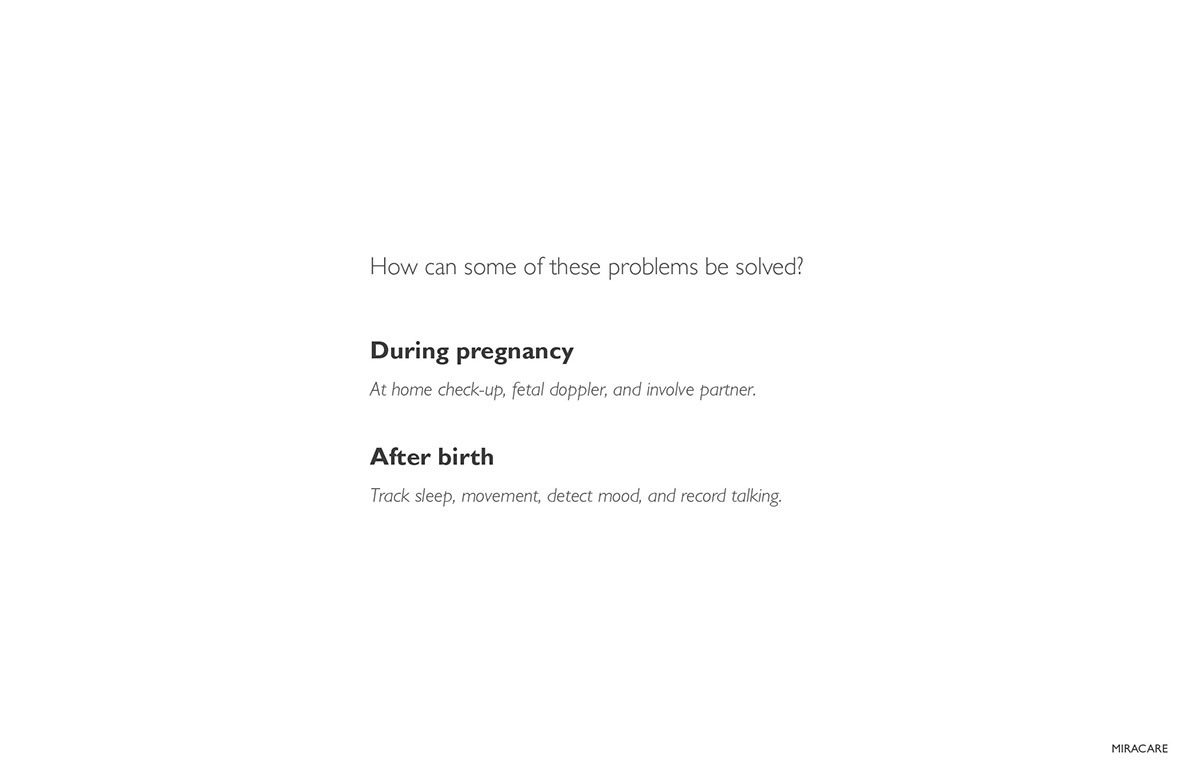 How can some of these problems be solved?

During pregnancy

At home check-up, fetal doppler, and involve partner.

After birth

Track sleep, movement, detect mood, and record talking.

MIRACARE